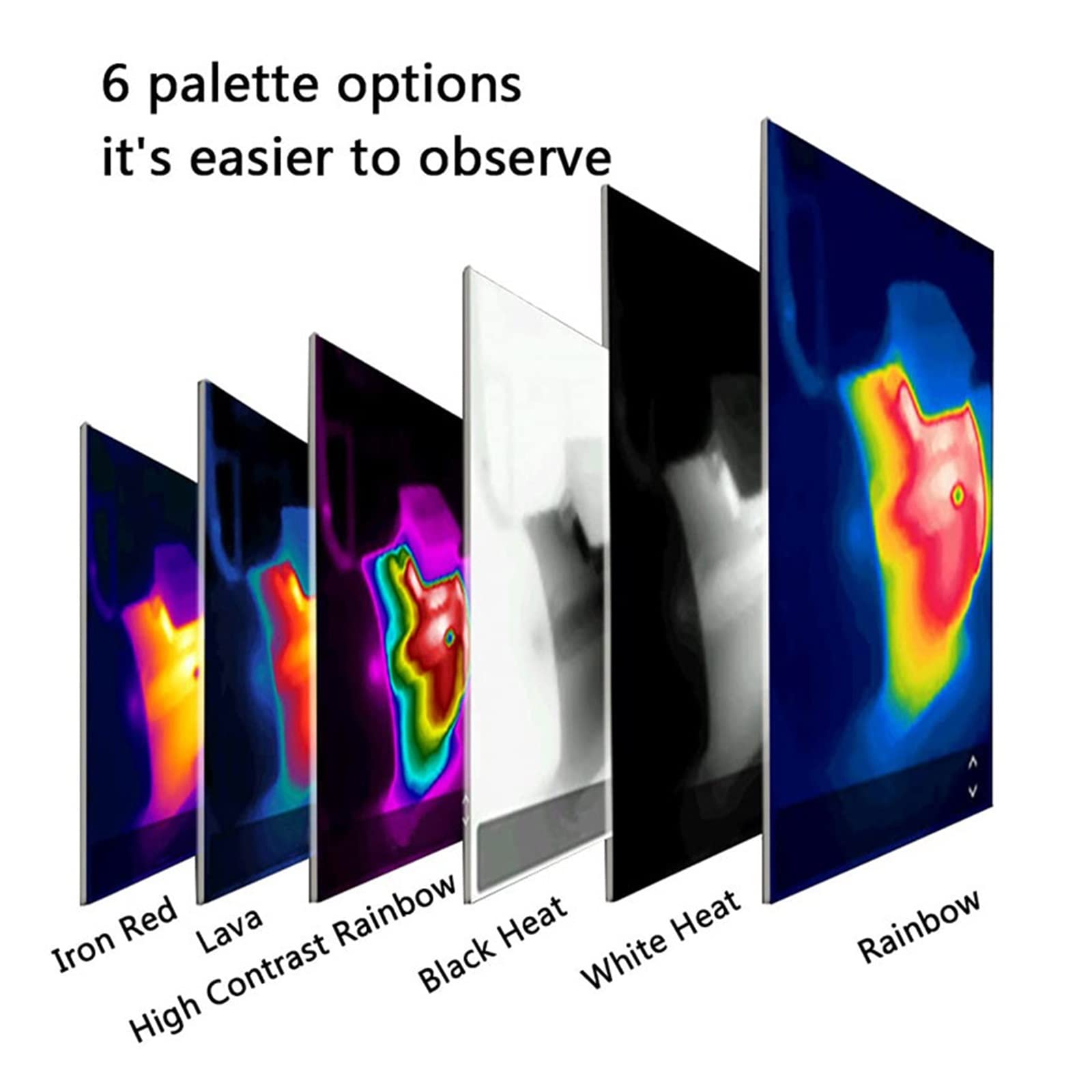 6 palette options
it's easier to observe

Iron Red
Lava
High Contrast Rainbow
Black Heat
White Heat
Rainbow